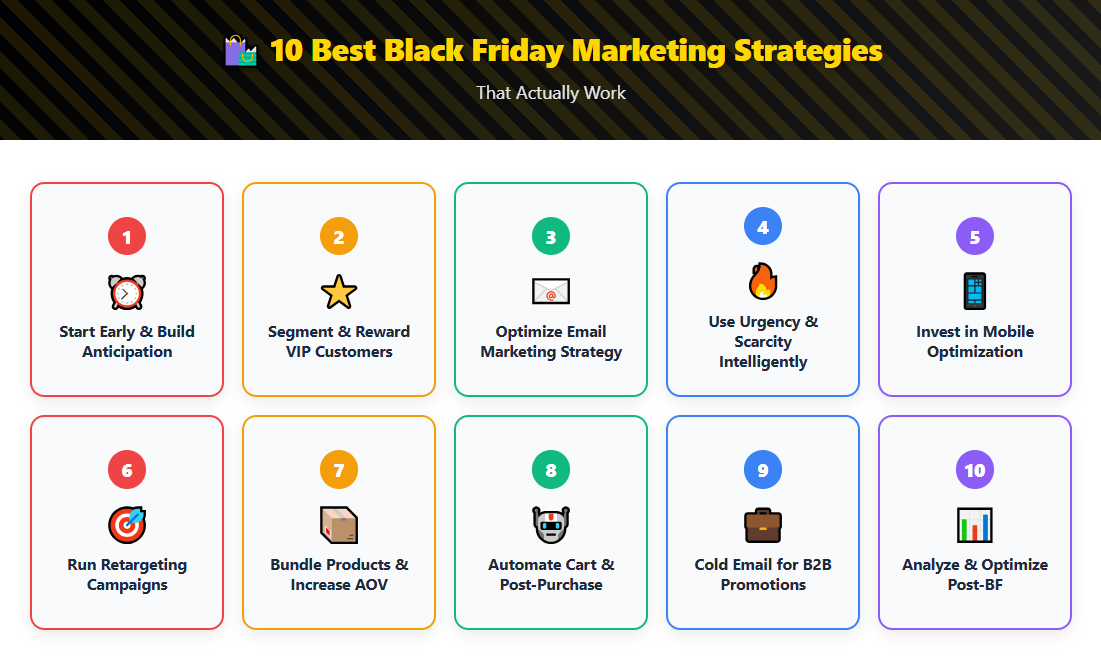 10 Best Black Friday Marketing Strategies

That Actually Work

1
Start Early & Build Anticipation

2
Segment & Reward VIP Customers

3
Optimize Email Marketing Strategy

4
Use Urgency & Scarcity Intelligently

5
Invest in Mobile Optimization

6
Run Retargeting Campaigns

7
Bundle Products & Increase AOV

8
Automate Cart & Post-Purchase

9
Cold Email for B2B Promotions

10
Analyze & Optimize Post-BF